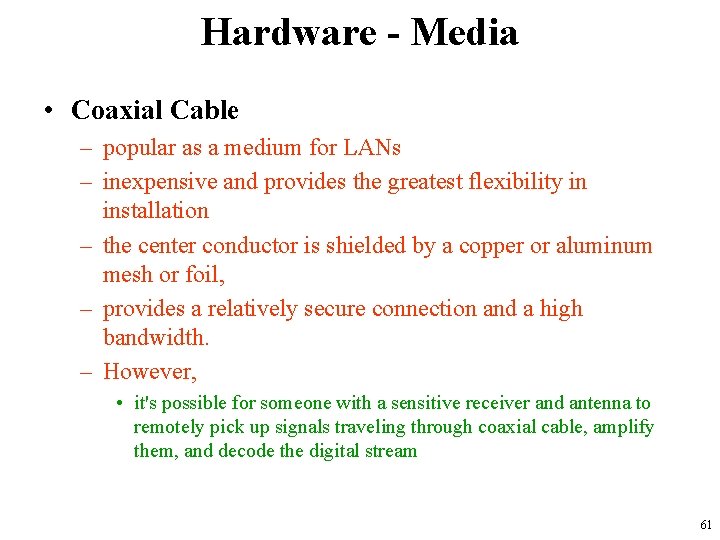 Hardware - Media

• Coaxial Cable
– popular as a medium for LANs
– inexpensive and provides the greatest flexibility in installation
– the center conductor is shielded by a copper or aluminum mesh or foil,
– provides a relatively secure connection and a high bandwidth.
– However,
• it's possible for someone with a sensitive receiver and antenna to remotely pick up signals traveling through coaxial cable, amplify them, and decode the digital stream

61